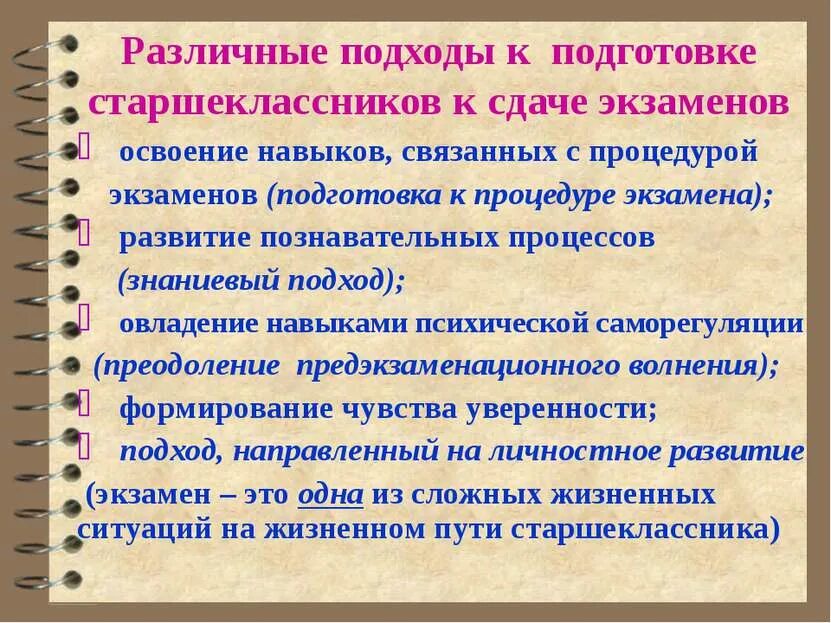 Различные подходы к подготовке старшеклассников к сдаче экзаменов

освоение навыков, связанных с процедурой экзаменов (подготовка к процедуре экзамена);

развитие познавательных процессов (знаниевый подход);

овладение навыками психической саморегуляции (преодоление предэкзаменационного волнения);

формирование чувства уверенности;

подход, направленный на личностное развитие (экзамен – это одна из сложных жизненных ситуаций на жизненном пути старшеклассника)